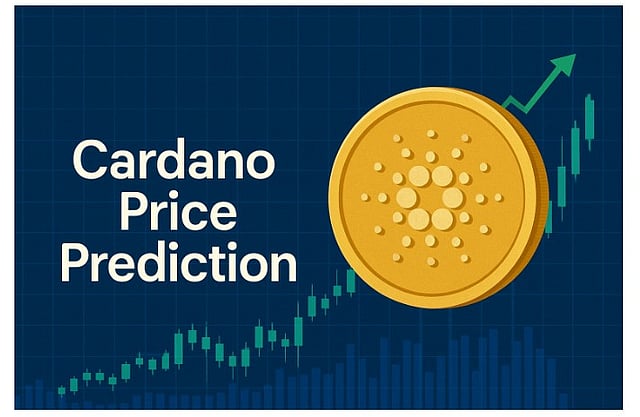 Cardano
Price
Prediction